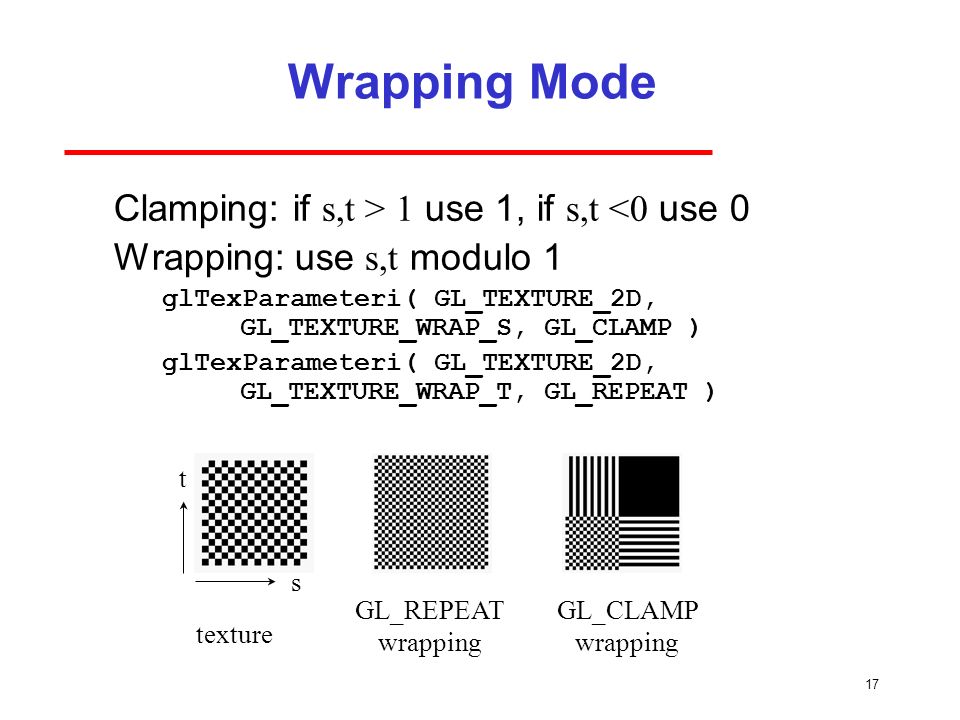 Wrapping Mode

Clamping: if $s,t > 1$ use 1, if $s,t <0$ use 0

Wrapping: use $s,t$ modulo 1

glTexParameteri( GL_TEXTURE_2D, GL_TEXTURE_WRAP_S, GL_CLAMP )

glTexParameteri( GL_TEXTURE_2D, GL_TEXTURE_WRAP_T, GL_REPEAT )

t

s

texture

GL_REPEAT wrapping

GL_CLAMP wrapping

17